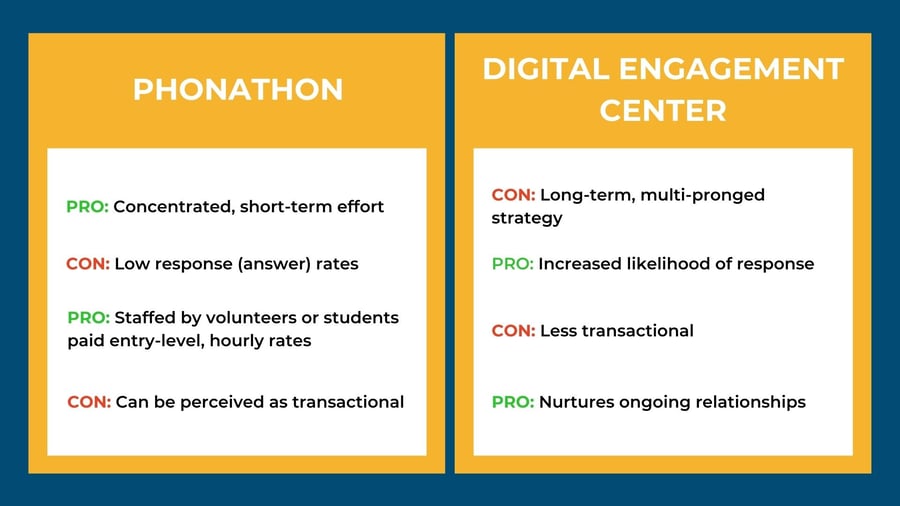 PHONATHON

PRO: Concentrated, short-term effort

CON: Low response (answer) rates

PRO: Staffed by volunteers or students paid entry-level, hourly rates

CON: Can be perceived as transactional

DIGITAL ENGAGEMENT CENTER

CON: Long-term, multi-pronged strategy

PRO: Increased likelihood of response

CON: Less transactional

PRO: Nurtures ongoing relationships